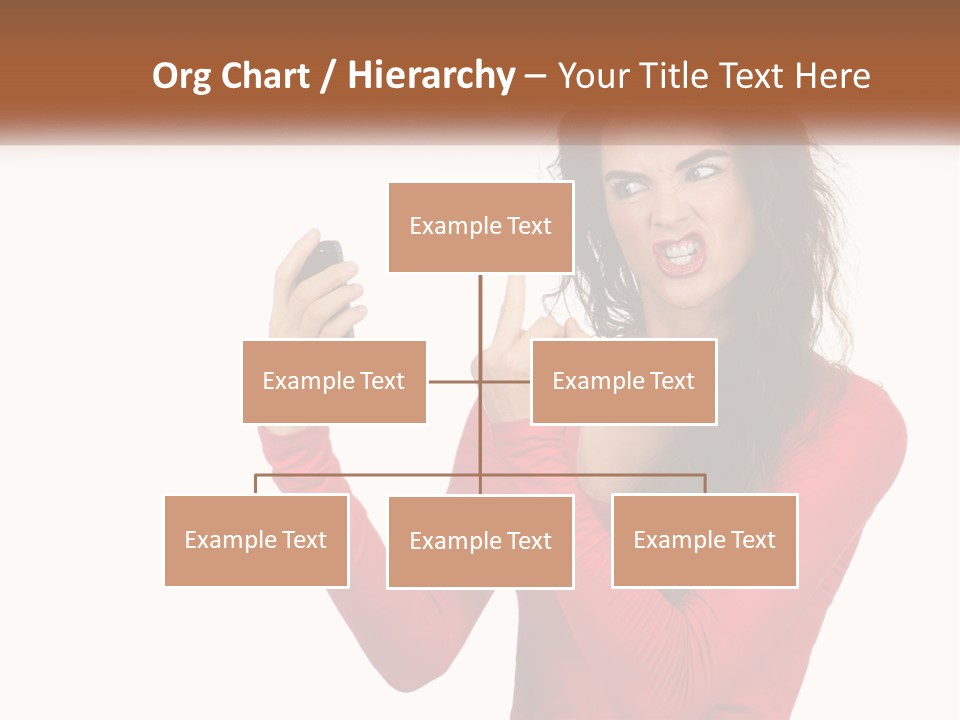 Org Chart / Hierarchy – Your Title Text Here

Example Text

Example Text

Example Text

Example Text

Example Text

Example Text